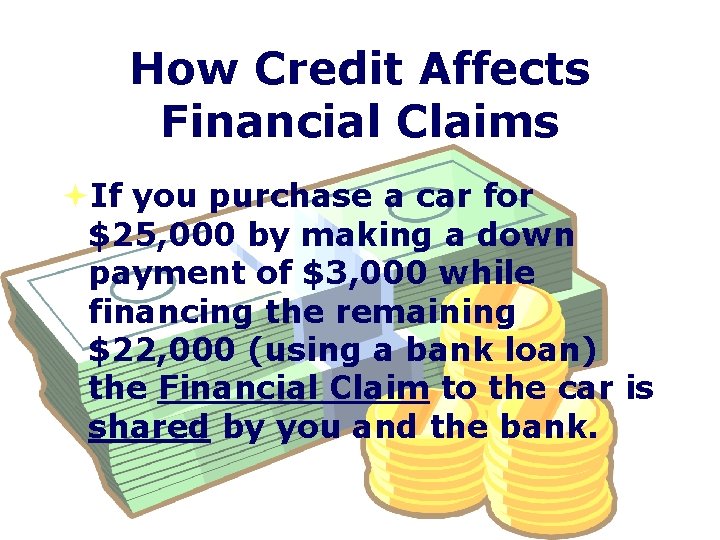 How Credit Affects Financial Claims

If you purchase a car for \$25,000 by making a down payment of \$3,000 while financing the remaining \$22,000 (using a bank loan) the Financial Claim to the car is shared by you and the bank.